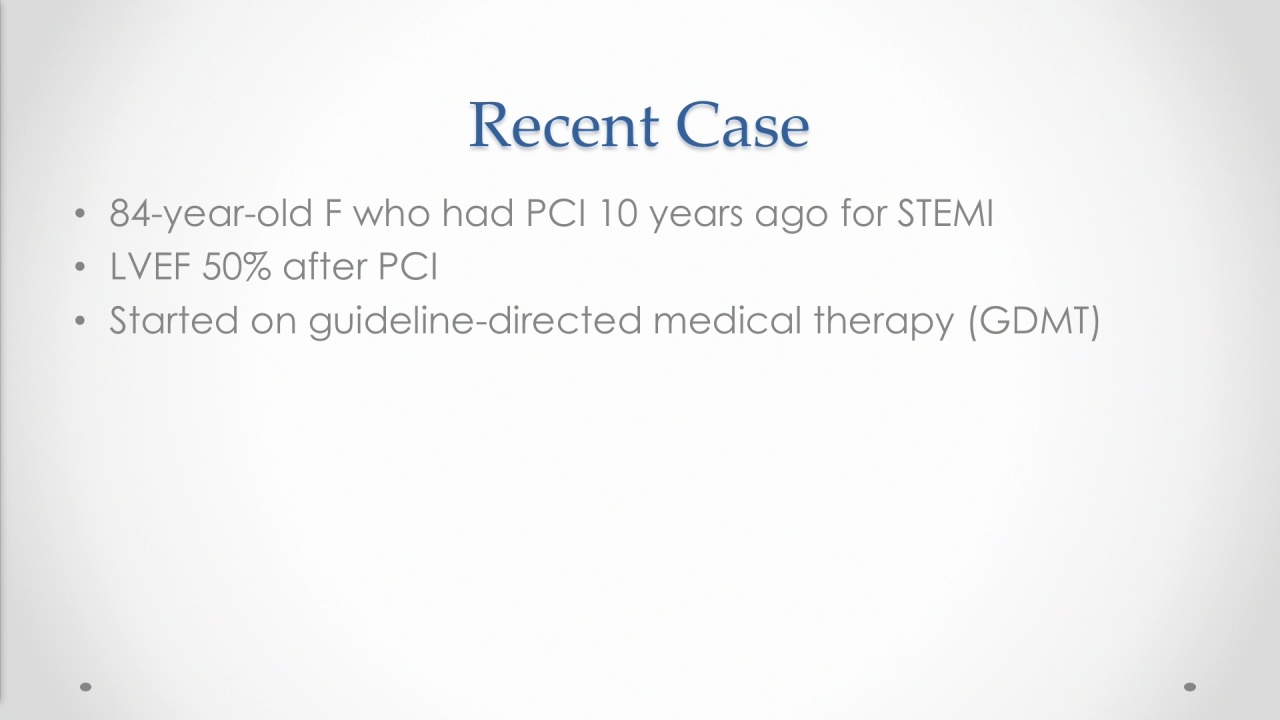 Recent Case

• 84-year-old F who had PCI 10 years ago for STEMI
• LVEF 50% after PCI
• Started on guideline-directed medical therapy (GDMT)